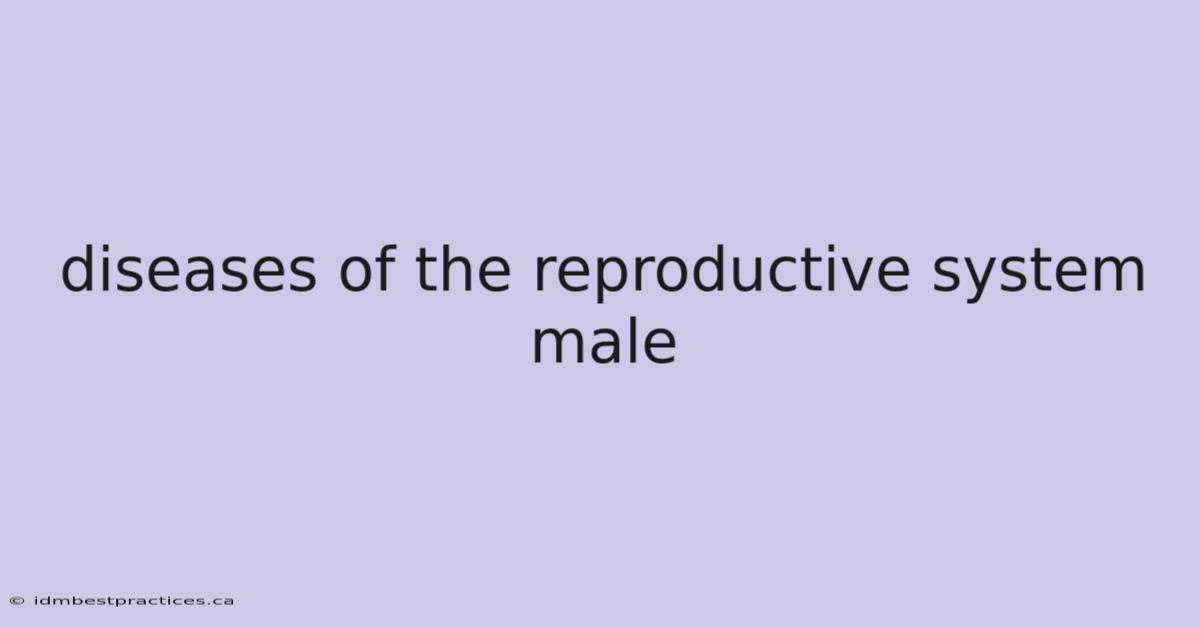 diseases of the reproductive system male

© idmbestpractices.ca